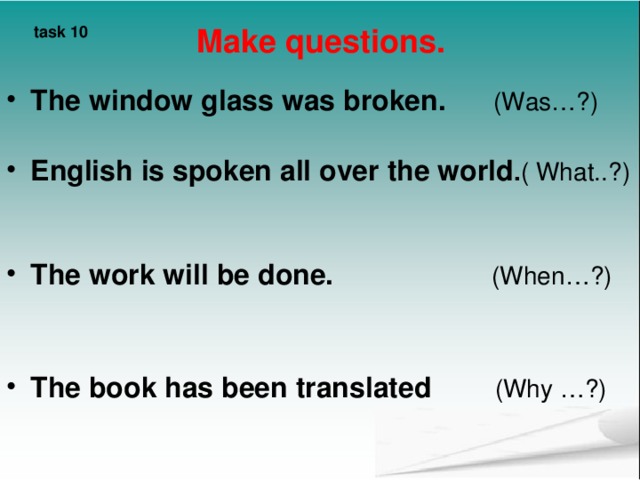 task 10

Make questions.

• The window glass was broken. (Was…?)

• English is spoken all over the world.( What..?)

• The work will be done. (When…?)

• The book has been translated (Why …?)